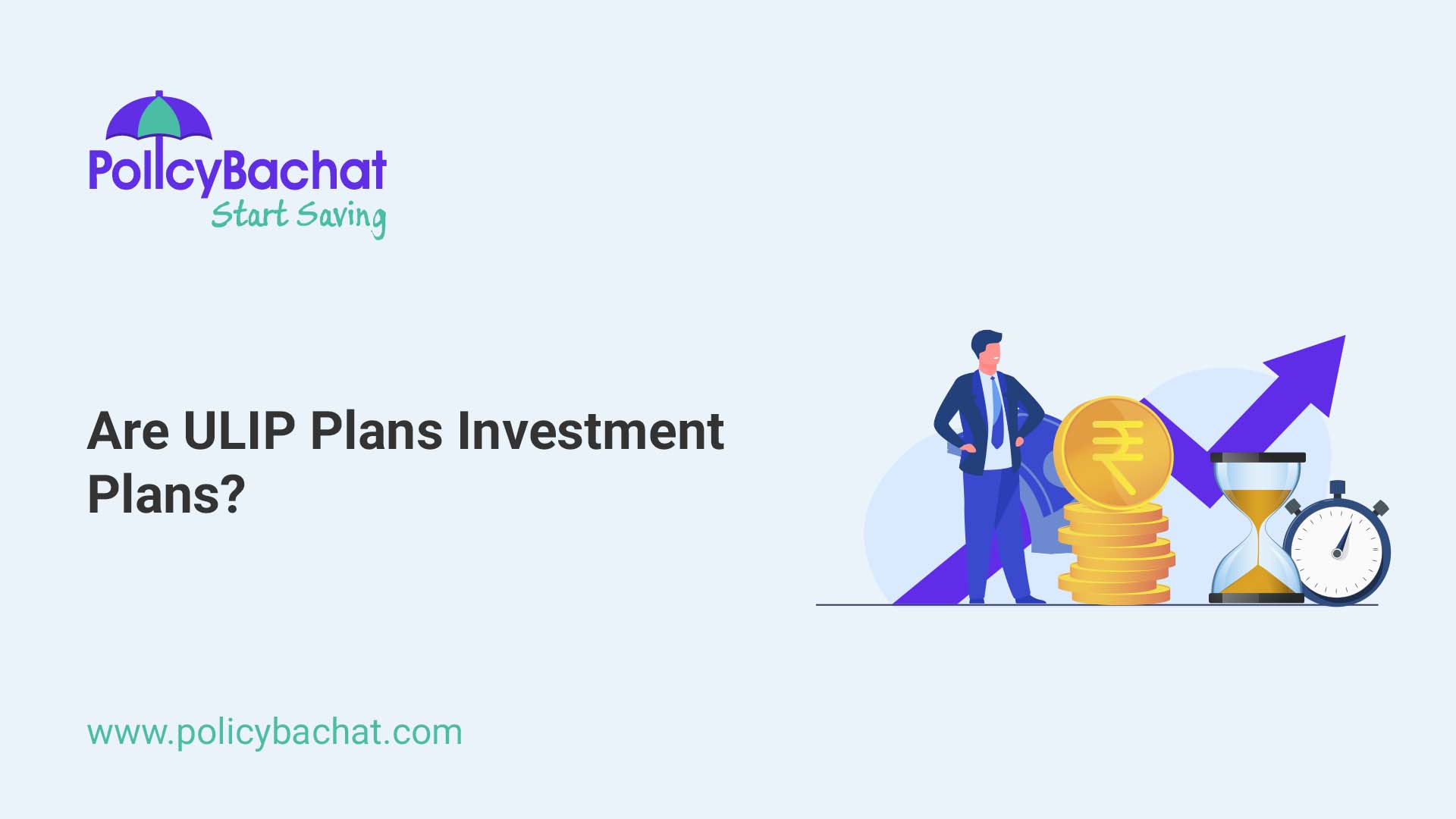 PolicyBachat
Start Saving

Are ULIP Plans Investment Plans?

₹

www.policybachat.com